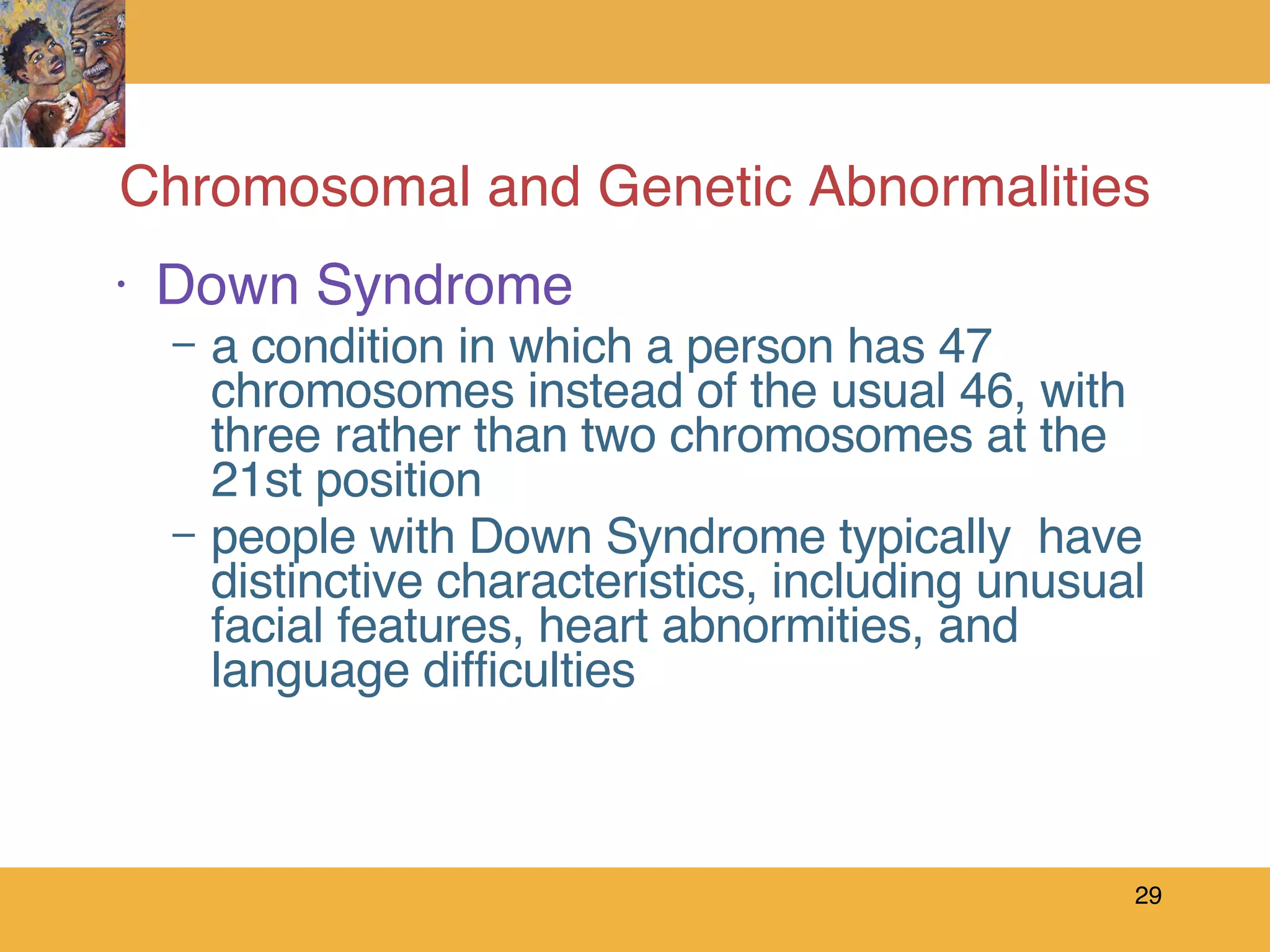 Chromosomal and Genetic Abnormalities

• Down Syndrome
– a condition in which a person has 47 chromosomes instead of the usual 46, with three rather than two chromosomes at the 21st position
– people with Down Syndrome typically have distinctive characteristics, including unusual facial features, heart abnormities, and language difficulties

29